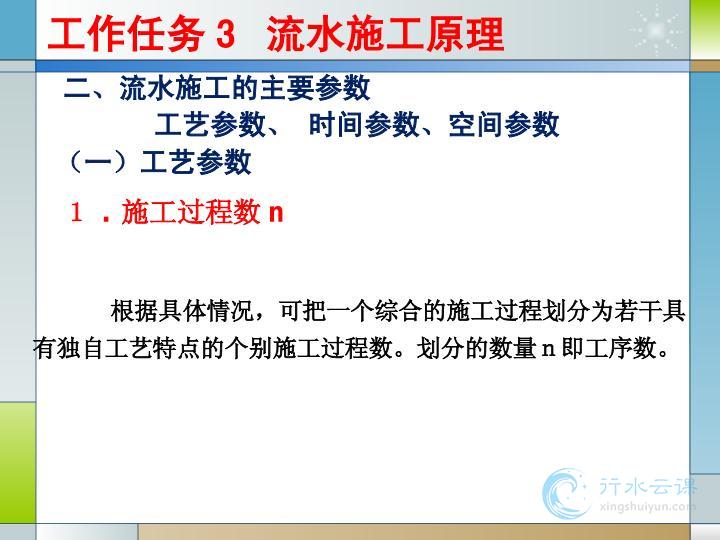 工作任务 3　流水施工原理

二、流水施工的主要参数

工艺参数、 时间参数、空间参数

（一）工艺参数

1 ．施工过程数 n

根据具体情况，可把一个综合的施工过程划分为若干具有独自工艺特点的个别施工过程数。划分的数量 n 即工序数。

行水云课
xingshuiyun.com